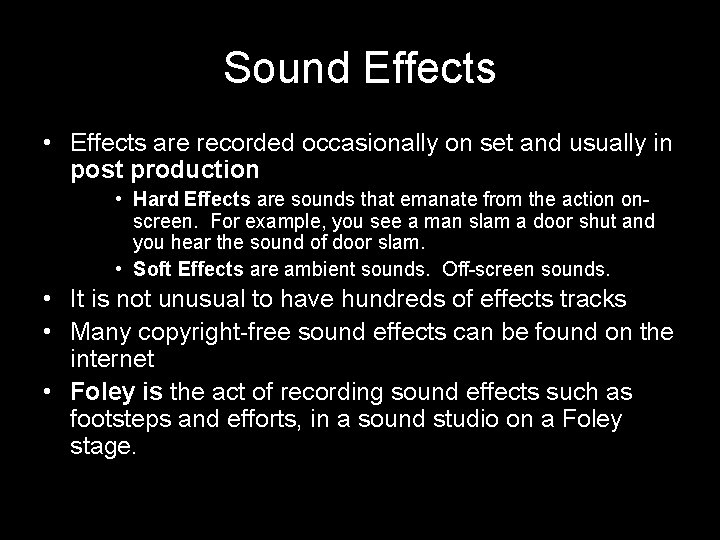 Sound Effects

• Effects are recorded occasionally on set and usually in post production
  • Hard Effects are sounds that emanate from the action on-screen. For example, you see a man slam a door shut and you hear the sound of door slam.
  • Soft Effects are ambient sounds. Off-screen sounds.
• It is not unusual to have hundreds of effects tracks
• Many copyright-free sound effects can be found on the internet
• Foley is the act of recording sound effects such as footsteps and efforts, in a sound studio on a Foley stage.